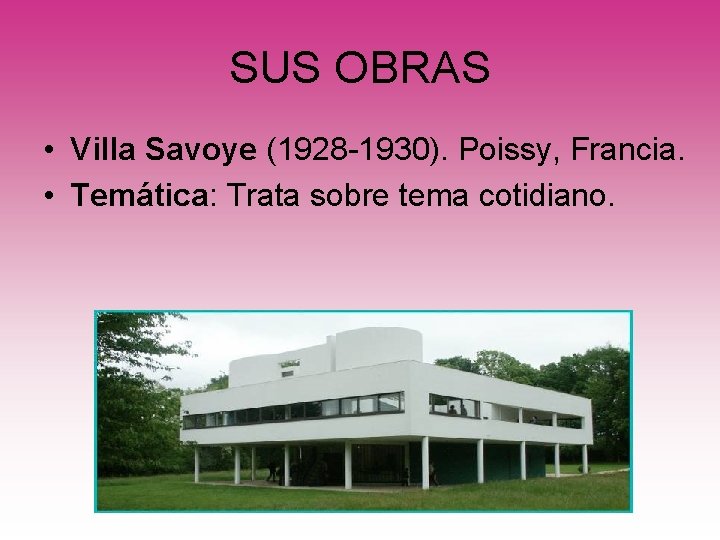 SUS OBRAS

• Villa Savoye (1928-1930). Poissy, Francia.
• Temática: Trata sobre tema cotidiano.